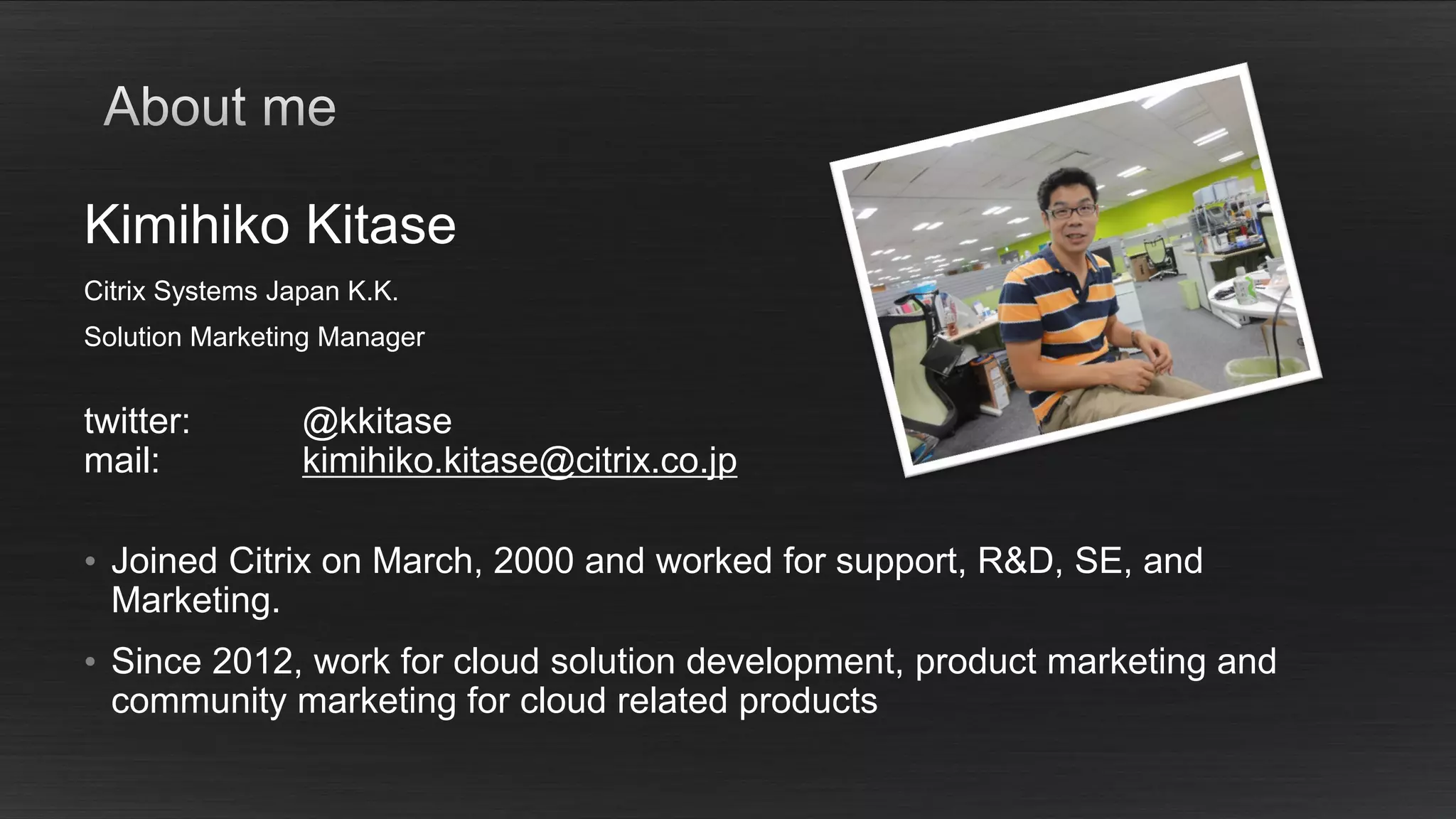 About me

Kimihiko Kitase

Citrix Systems Japan K.K.

Solution Marketing Manager

twitter: @kkitase
mail: kimihiko.kitase@citrix.co.jp

• Joined Citrix on March, 2000 and worked for support, R&D, SE, and Marketing.

• Since 2012, work for cloud solution development, product marketing and community marketing for cloud related products